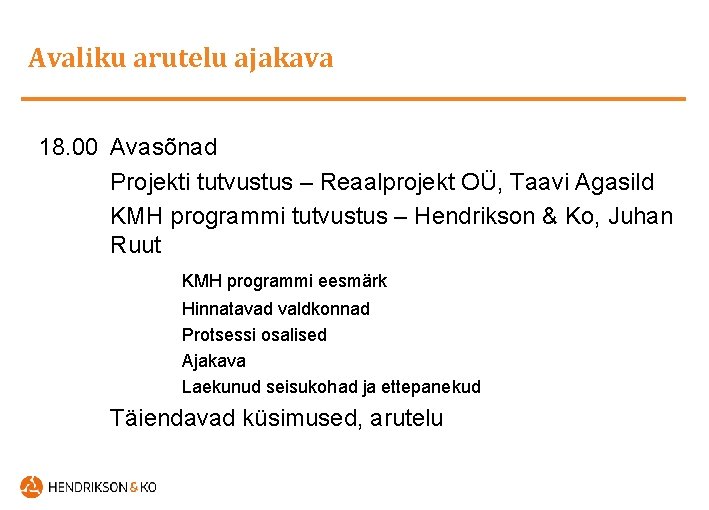 Avaliku arutelu ajakava

18.00 Avasõnad

Projekti tutvustus – Reaalprojekt OÜ, Taavi Agasild

KMH programmi tutvustus – Hendrikson & Ko, Juhan Ruut

KMH programmi eesmärk

Hinnatavad valdkonnad

Protsessi osalised

Ajakava

Laekunud seisukohad ja ettepanekud

Täiendavad küsimused, arutelu

HENDRIKSON & KO